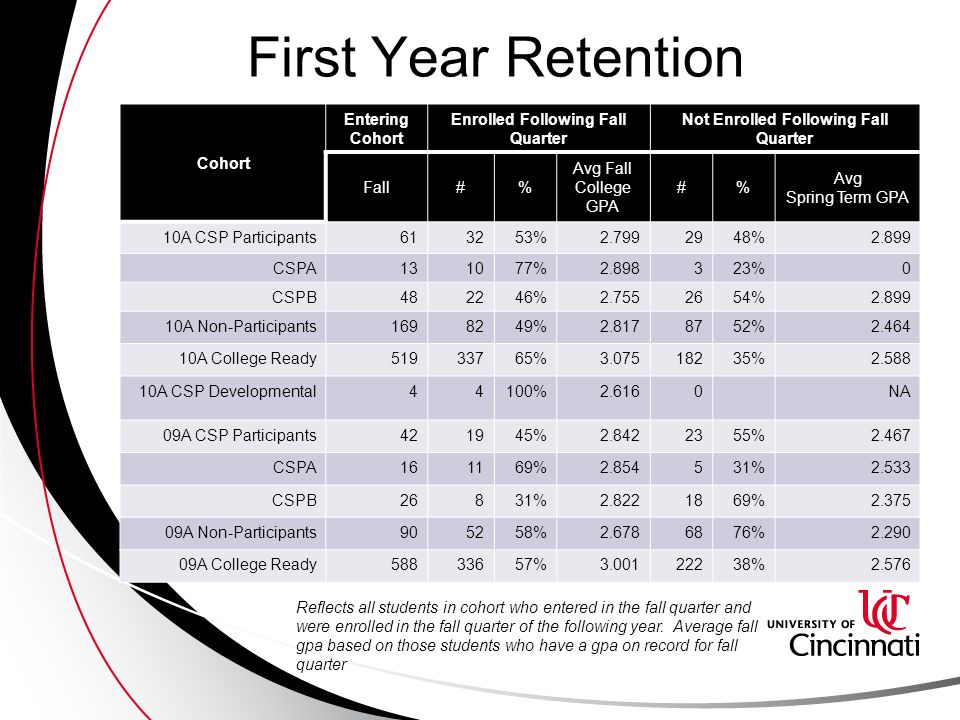 First Year Retention

| Cohort | Entering Cohort | Enrolled Following Fall Quarter | | | Not Enrolled Following Fall Quarter | | |
|---|---|---|---|---|---|---|---|
| | Fall | # | % | Avg Fall College GPA | # | % | Avg Spring Term GPA |
| 10A CSP Participants | 61 | 32 | 53% | 2.799 | 29 | 48% | 2.899 |
| CSPA | 13 | 10 | 77% | 2.898 | 3 | 23% | 0 |
| CSPB | 48 | 22 | 46% | 2.755 | 26 | 54% | 2.899 |
| 10A Non-Participants | 169 | 82 | 49% | 2.817 | 87 | 52% | 2.464 |
| 10A College Ready | 519 | 337 | 65% | 3.075 | 182 | 35% | 2.588 |
| 10A CSP Developmental | 4 | 4 | 100% | 2.616 | 0 | | NA |
| 09A CSP Participants | 42 | 19 | 45% | 2.842 | 23 | 55% | 2.467 |
| CSPA | 16 | 11 | 69% | 2.854 | 5 | 31% | 2.533 |
| CSPB | 26 | 8 | 31% | 2.822 | 18 | 69% | 2.375 |
| 09A Non-Participants | 90 | 52 | 58% | 2.678 | 68 | 76% | 2.290 |
| 09A College Ready | 588 | 336 | 57% | 3.001 | 222 | 38% | 2.576 |

Reflects all students in cohort who entered in the fall quarter and were enrolled in the fall quarter of the following year. Average fall gpa based on those students who have a gpa on record for fall quarter

UC UNIVERSITY OF Cincinnati